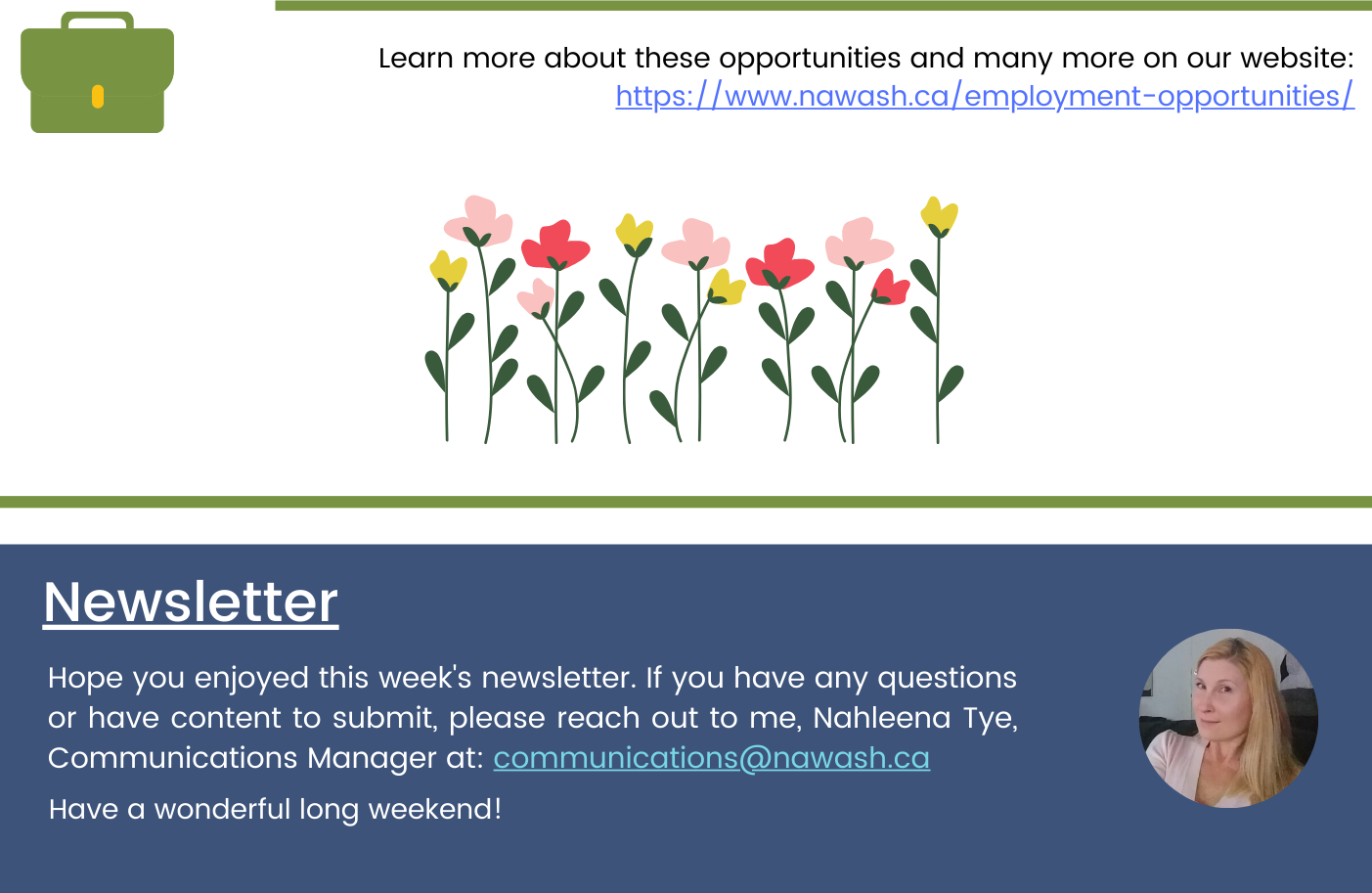 Learn more about these opportunities and many more on our website: https://www.nawash.ca/employment-opportunities/

Newsletter

Hope you enjoyed this week's newsletter. If you have any questions or have content to submit, please reach out to me, Nahleena Tye, Communications Manager at: communications@nawash.ca

Have a wonderful long weekend!